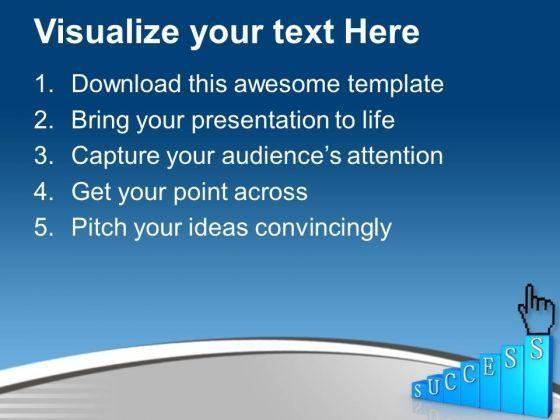 Visualize your text Here

1. Download this awesome template
2. Bring your presentation to life
3. Capture your audience's attention
4. Get your point across
5. Pitch your ideas convincingly

SUCCESS